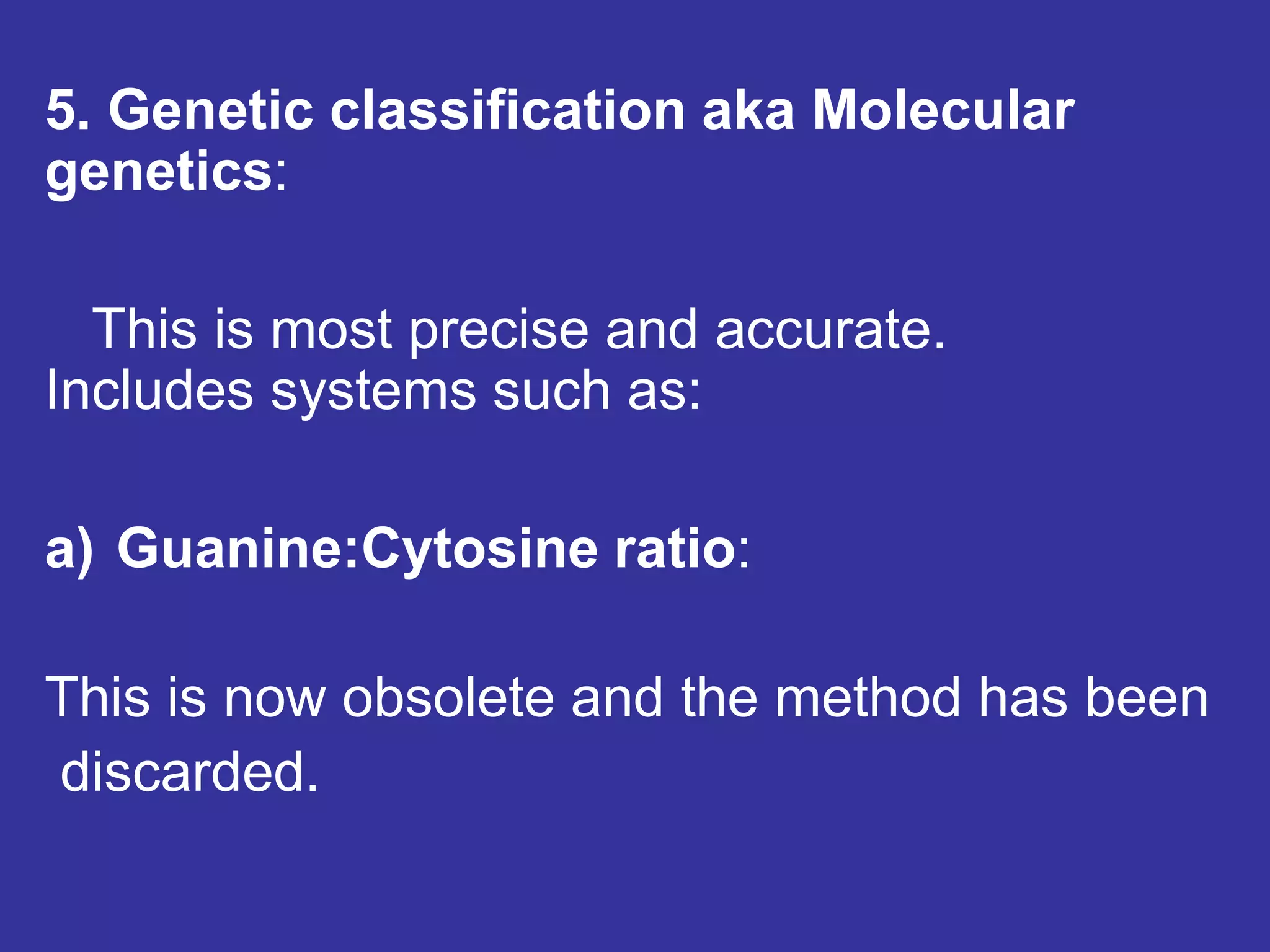 5. Genetic classification aka Molecular genetics:

This is most precise and accurate. Includes systems such as:

a) Guanine:Cytosine ratio:

This is now obsolete and the method has been discarded.